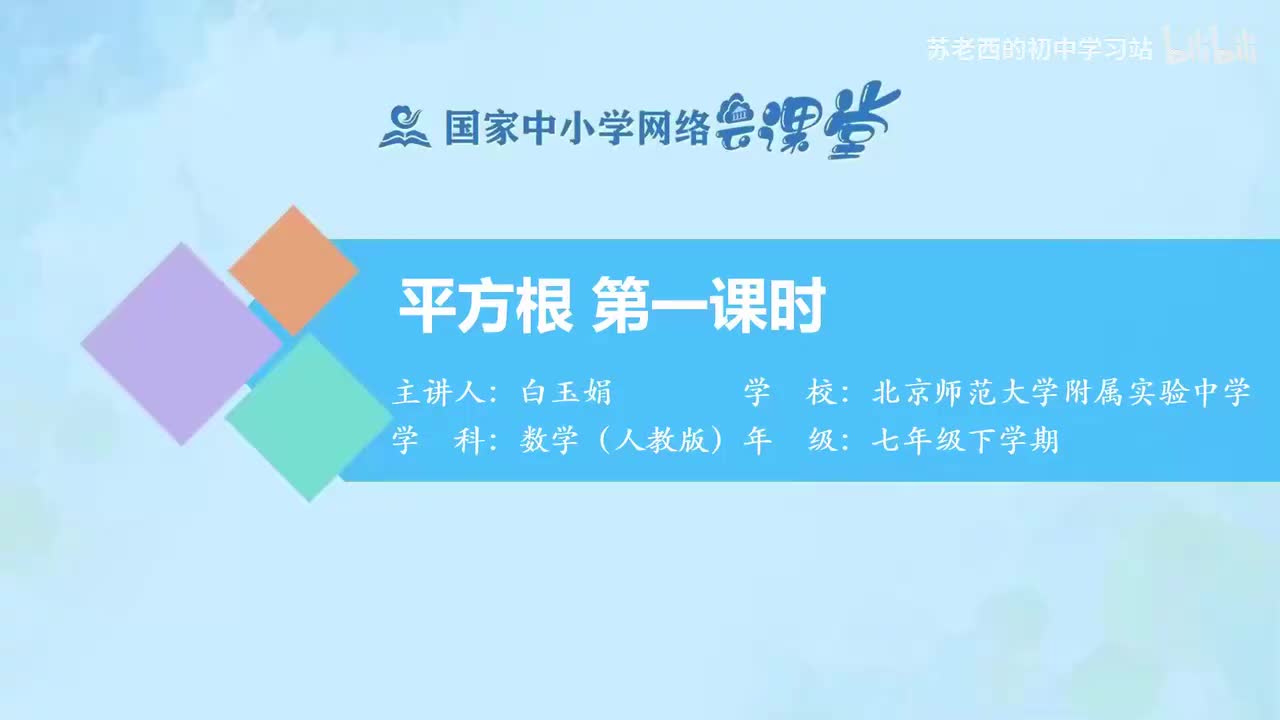 苏老西的初中学习站 bilibili

国家中小学网络云课堂

平方根 第一课时

主讲人：白玉娟 学 校：北京师范大学附属实验中学
学 科：数学（人教版）年 级：七年级下学期